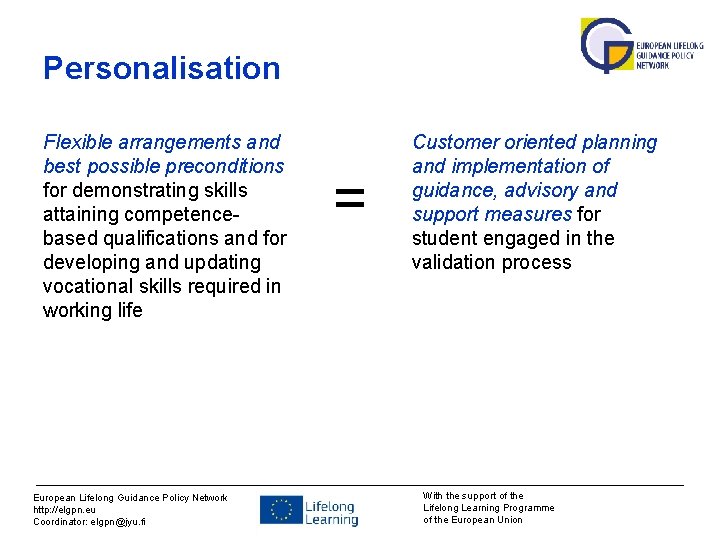 EUROPEAN LIFELONG GUIDANCE POLICY NETWORK

Personalisation

Flexible arrangements and best possible preconditions for demonstrating skills attaining competence-based qualifications and for developing and updating vocational skills required in working life

=

Customer oriented planning and implementation of guidance, advisory and support measures for student engaged in the validation process

European Lifelong Guidance Policy Network
http://elgpn.eu
Coordinator: elgpn@jyu.fi

Lifelong Learning

With the support of the Lifelong Learning Programme of the European Union